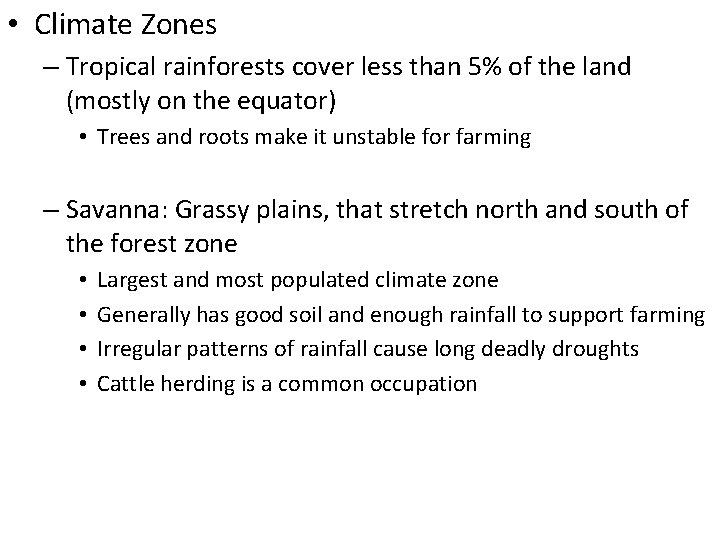 • Climate Zones

– Tropical rainforests cover less than 5% of the land (mostly on the equator)

• Trees and roots make it unstable for farming

– Savanna: Grassy plains, that stretch north and south of the forest zone

• Largest and most populated climate zone
• Generally has good soil and enough rainfall to support farming
• Irregular patterns of rainfall cause long deadly droughts
• Cattle herding is a common occupation